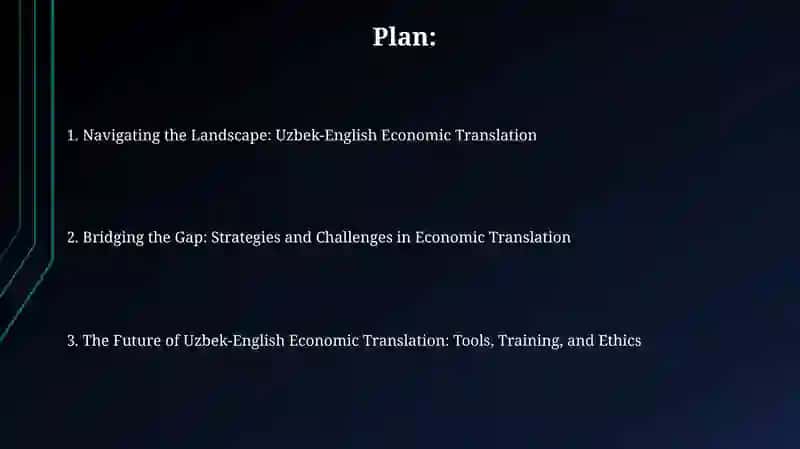 Plan:

1. Navigating the Landscape: Uzbek-English Economic Translation

2. Bridging the Gap: Strategies and Challenges in Economic Translation

3. The Future of Uzbek-English Economic Translation: Tools, Training, and Ethics